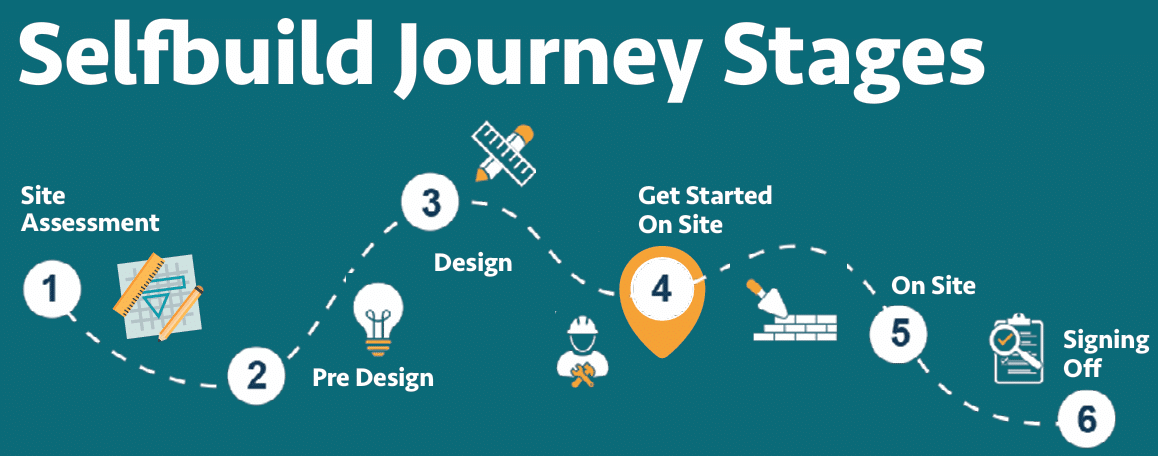 Selfbuild Journey Stages

Site Assessment
1

2
Pre Design

3
Design

Get Started On Site
4

On Site
5

Signing Off
6